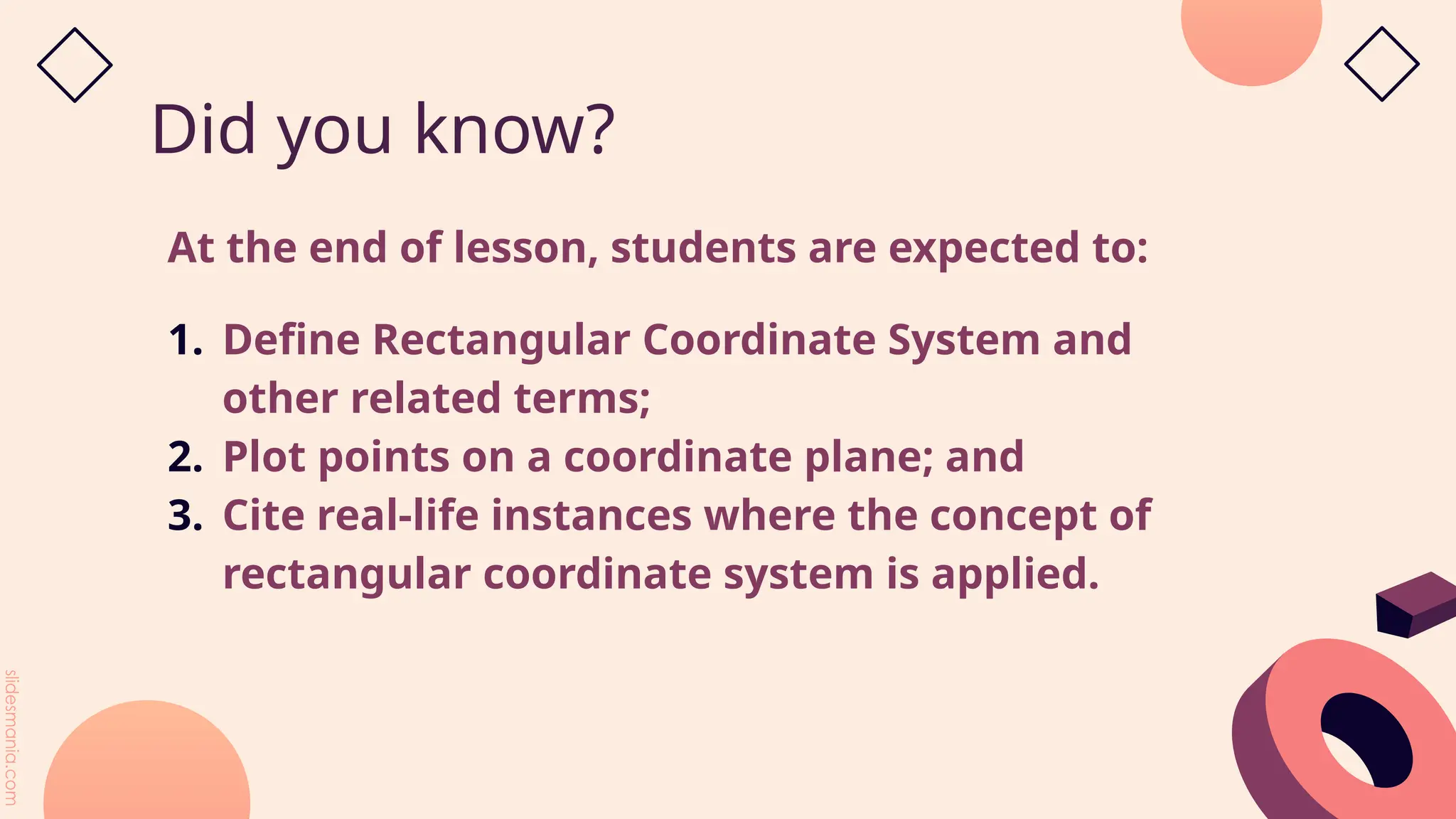 Did you know?

At the end of lesson, students are expected to:

1. Define Rectangular Coordinate System and other related terms;
2. Plot points on a coordinate plane; and
3. Cite real-life instances where the concept of rectangular coordinate system is applied.

slidesmania.com